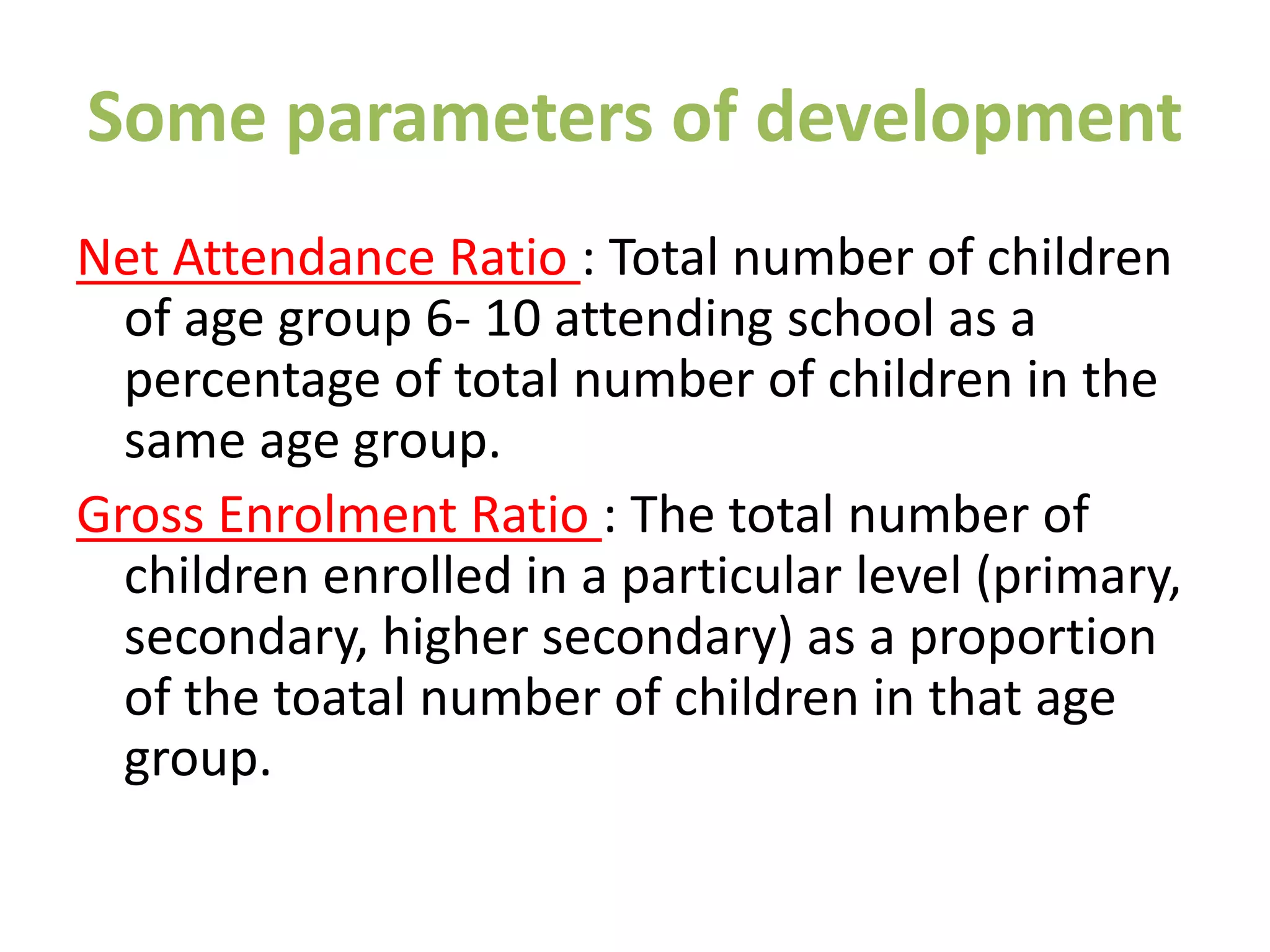 Some parameters of development

Net Attendance Ratio : Total number of children of age group 6- 10 attending school as a percentage of total number of children in the same age group.

Gross Enrolment Ratio : The total number of children enrolled in a particular level (primary, secondary, higher secondary) as a proportion of the toatal number of children in that age group.